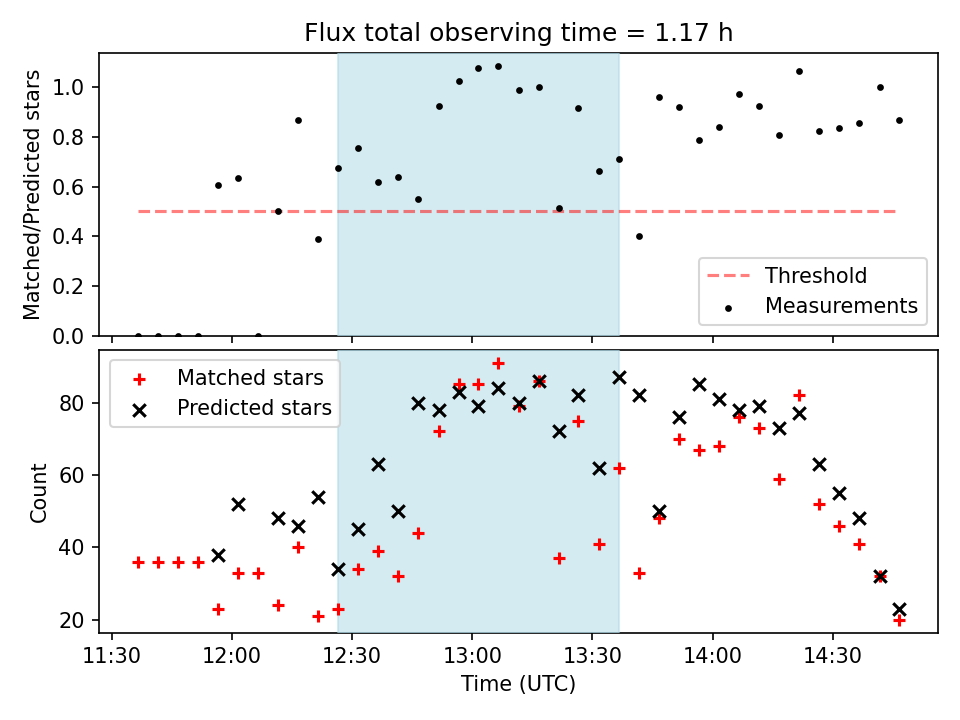 Flux total observing time = 1.17 h

Matched/Predicted stars

1.0
0.8
0.6
0.4
0.2
0.0

Threshold
Measurements

Matched stars
Predicted stars

Count

80
60
40
20

11:30
12:00
12:30
13:00
13:30
14:00
14:30

Time (UTC)